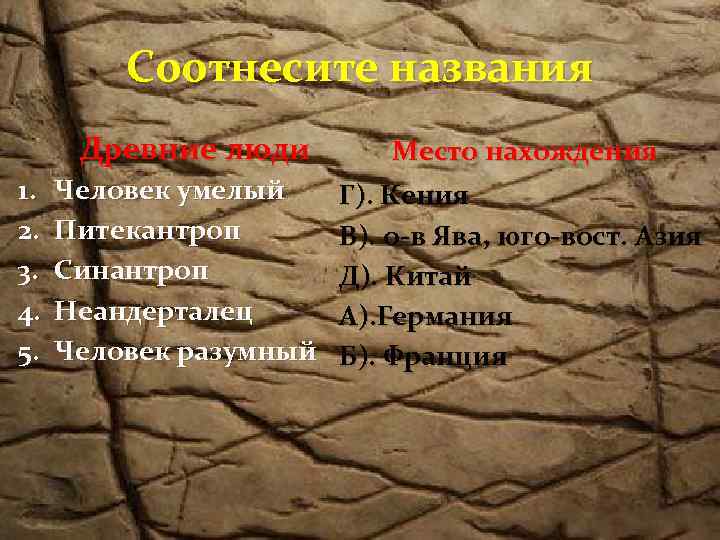 Соотнесите названия

Древние люди
1. Человек умелый
2. Питекантроп
3. Синантроп
4. Неандерталец
5. Человек разумный

Место нахождения
Г). Кения
В). о-в Ява, юго-вост. Азия
Д). Китай
А).Германия
Б). Франция